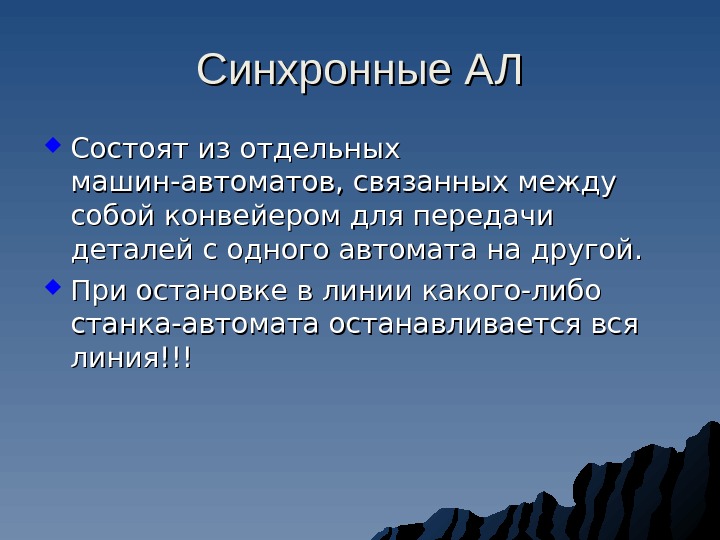 Синхронные АЛ

Состоят из отдельных машин-автоматов, связанных между собой конвейером для передачи деталей с одного автомата на другой.

При остановке в линии какого-либо станка-автомата останавливается вся линия!!!